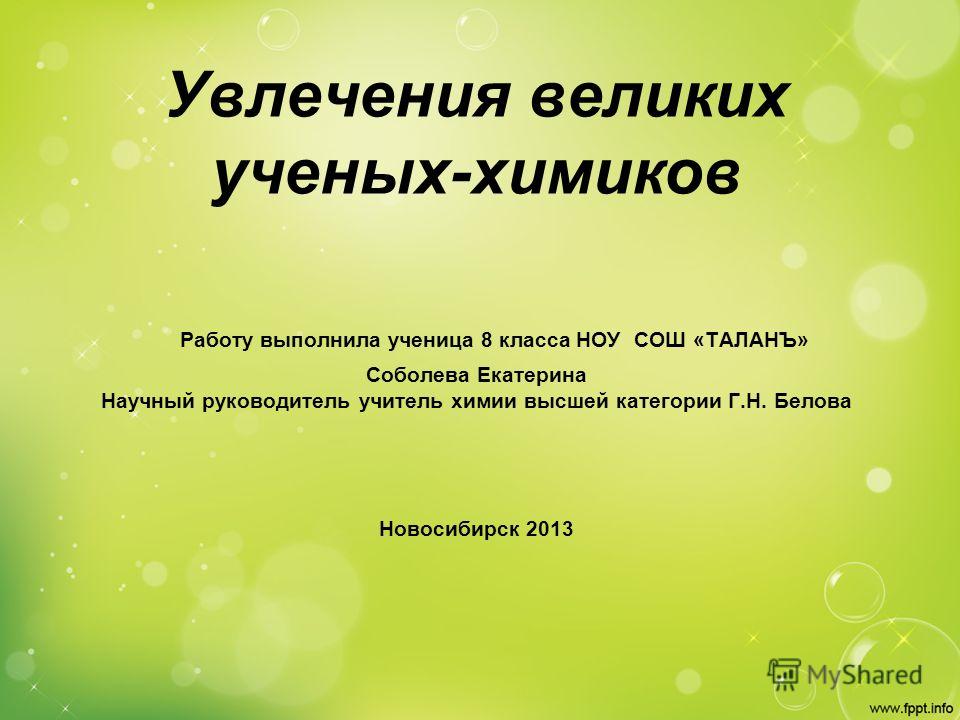 Увлечения великих ученых-химиков

Работу выполнила ученица 8 класса НОУ СОШ «ТАЛАНЪ»

Соболева Екатерина
Научный руководитель учитель химии высшей категории Г.Н. Белова

Новосибирск 2013

MyShared

www.fppt.info